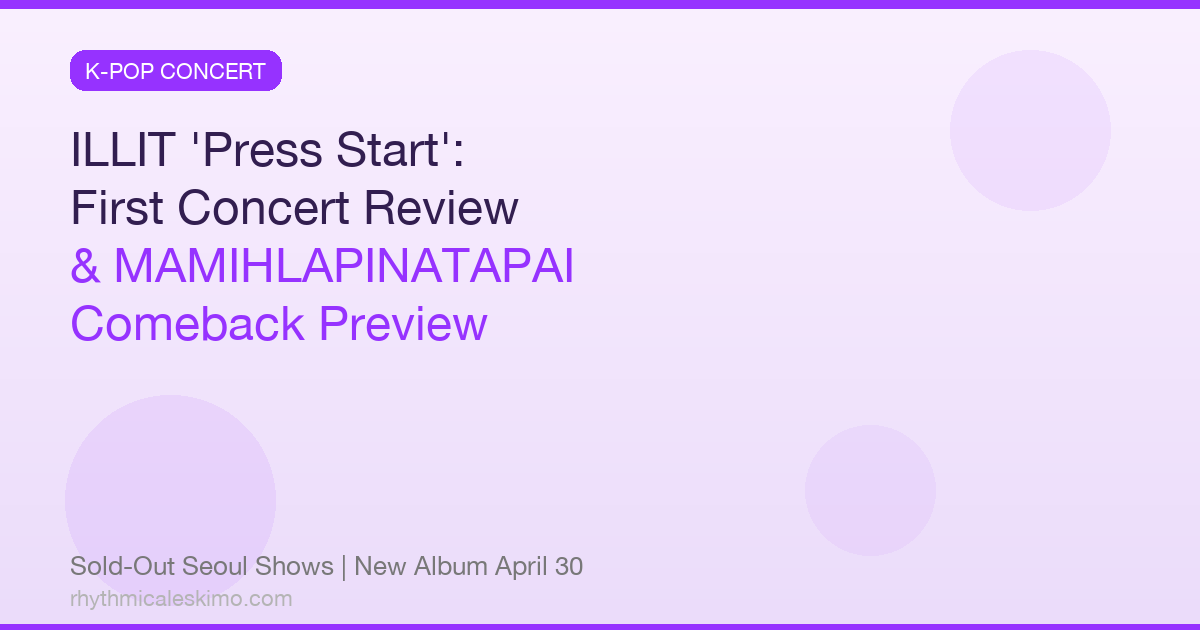 K-POP CONCERT

ILLIT 'Press Start': First Concert Review & MAMIHLAPINATAPAI Comeback Preview

Sold-Out Seoul Shows | New Album April 30

rhythmicaleskimo.com